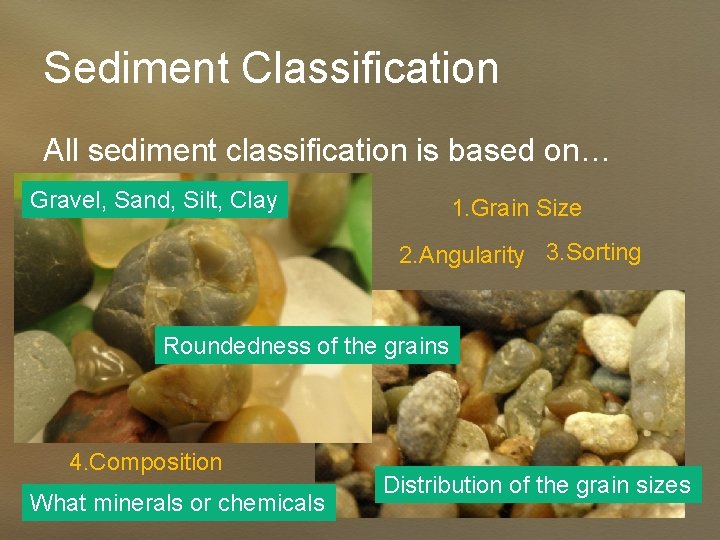 Sediment Classification

All sediment classification is based on…

Gravel, Sand, Silt, Clay

1.Grain Size

2.Angularity

3.Sorting

Roundedness of the grains

4.Composition

What minerals or chemicals

Distribution of the grain sizes